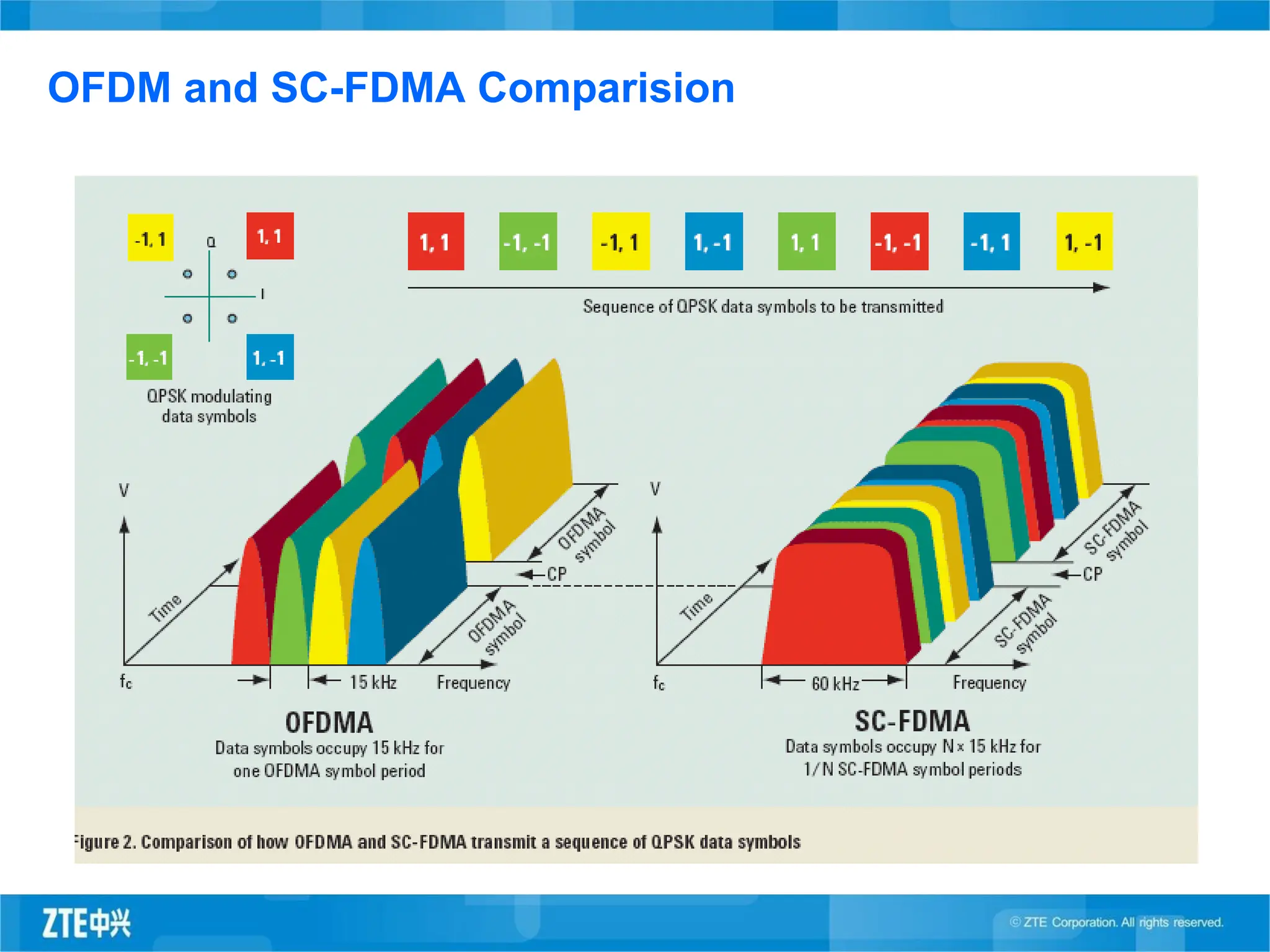 OFDM and SC-FDMA Comparision

-1, 1
Q
1, 1
I
-1, -1
1, -1
QPSK modulating data symbols

1, 1
-1, -1
-1, 1
1, -1
1, 1
-1, -1
-1, 1
1, -1
Sequence of QPSK data symbols to be transmitted

V
Time
OFDMA symbol
CP
OFDMA symbol
$f_c$
15 kHz
Frequency

OFDMA
Data symbols occupy 15 kHz for one OFDMA symbol period

V
Time
SC-FDMA symbol
CP
SC-FDMA symbol
$f_c$
60 kHz
Frequency

SC-FDMA
Data symbols occupy N × 15 kHz for 1/N SC-FDMA symbol periods

Figure 2. Comparison of how OFDMA and SC-FDMA transmit a sequence of QPSK data symbols

ZTE中兴
© ZTE Corporation. All rights reserved.